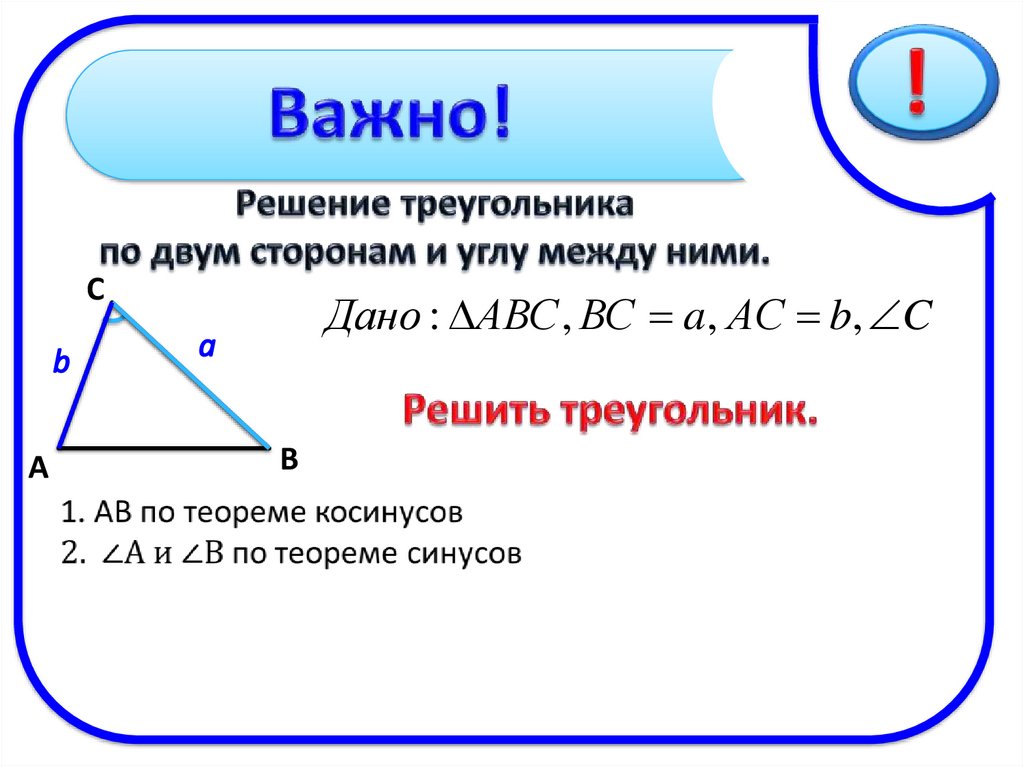 Важно!

!

Решение треугольника по двум сторонам и углу между ними.

C

b

a

A

B

$Дано: \Delta ABC, BC = a, AC = b, \angle C$

Решить треугольник.

1. AB по теореме косинусов
2. $\angle A$ и $\angle B$ по теореме синусов